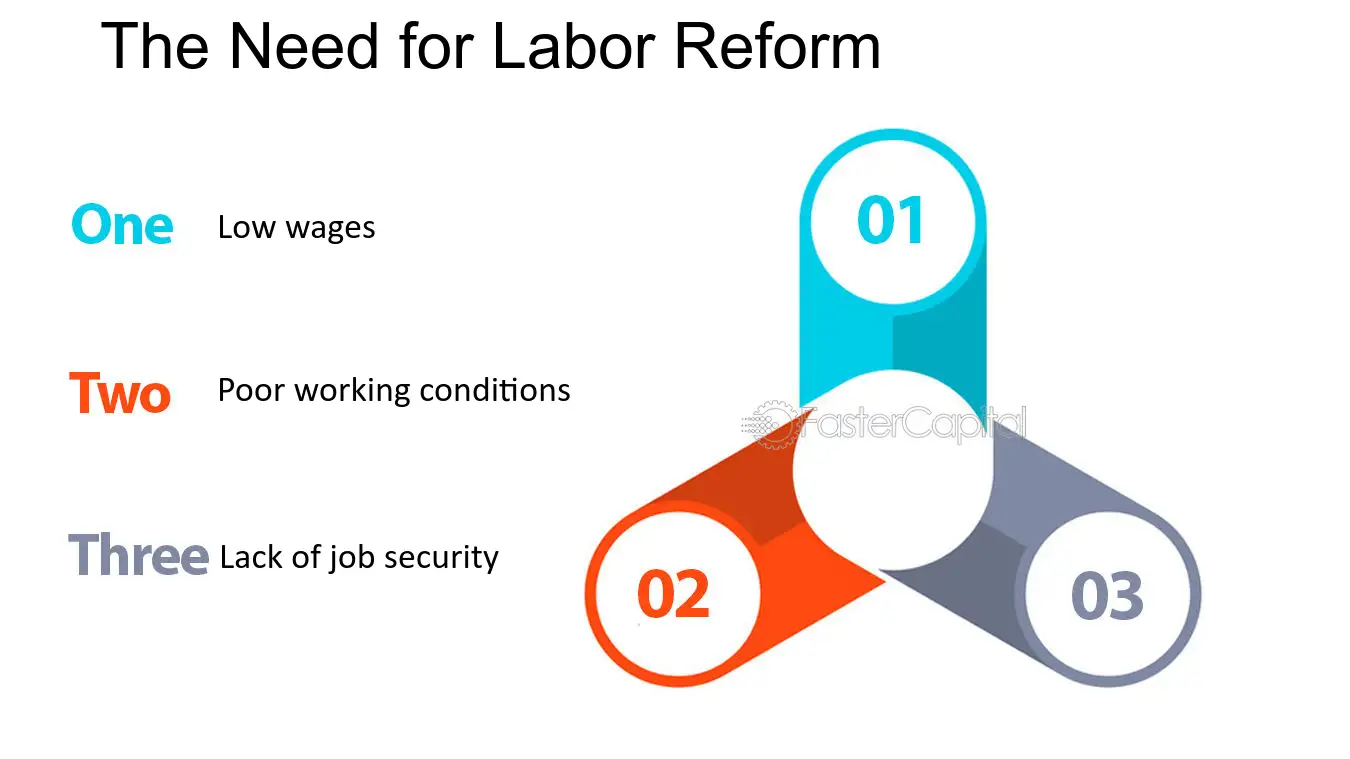 The Need for Labor Reform

One Low wages

Two Poor working conditions

Three Lack of job security

01

FasterCapital

02

03